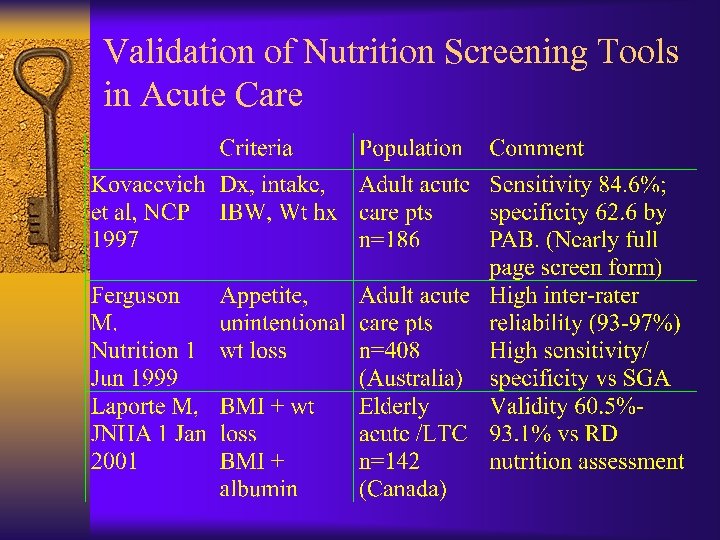 Validation of Nutrition Screening Tools in Acute Care

| | Criteria | Population | Comment |
|---|---|---|---|
| Kovacevich et al, NCP 1997 | Dx, intake, IBW, Wt hx | Adult acute care pts n=186 | Sensitivity 84.6%; specificity 62.6 by PAB. (Nearly full page screen form) |
| Ferguson M, Nutrition 1 Jun 1999 | Appetite, unintentional wt loss | Adult acute care pts n=408 (Australia) | High inter-rater reliability (93-97%) High sensitivity/ specificity vs SGA |
| Laporte M, JNHA 1 Jan 2001 | BMI + wt loss BMI + albumin | Elderly acute /LTC n=142 (Canada) | Validity 60.5%-93.1% vs RD nutrition assessment |